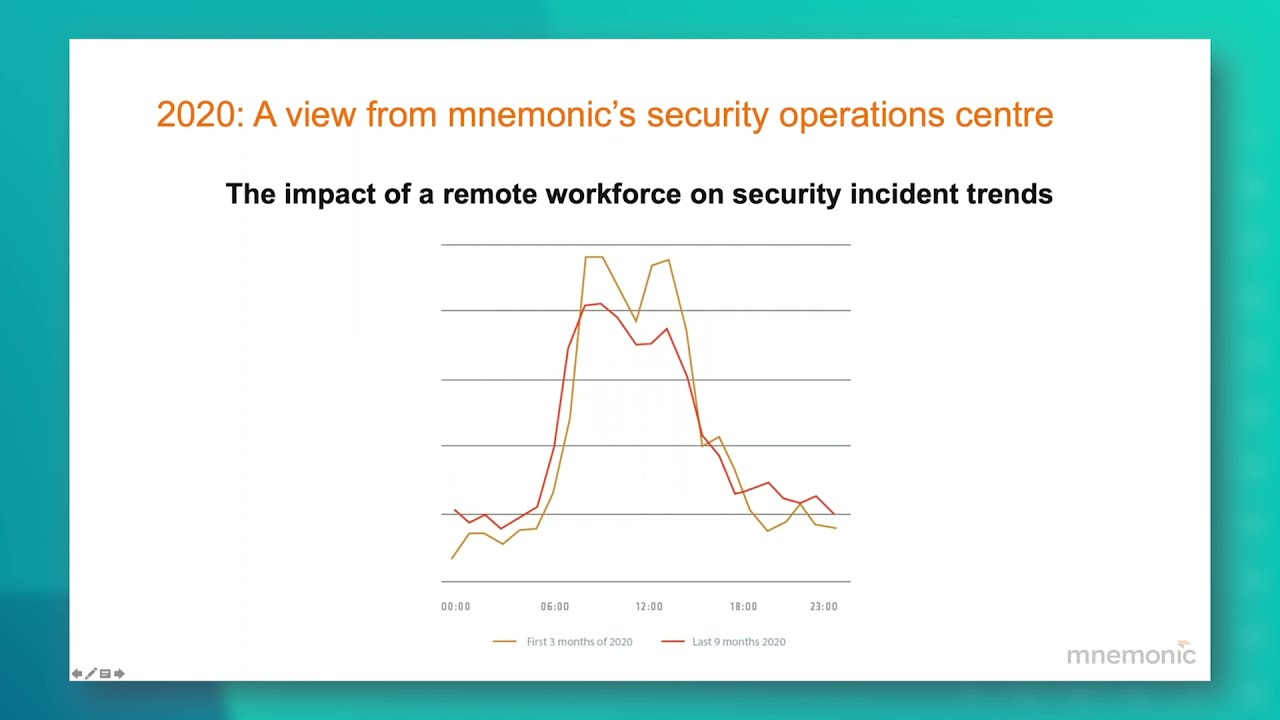 2020: A view from mnemonic's security operations centre

The impact of a remote workforce on security incident trends

00:00
06:00
12:00
18:00
23:00

First 3 months of 2020
Last 9 months 2020

mnemonic